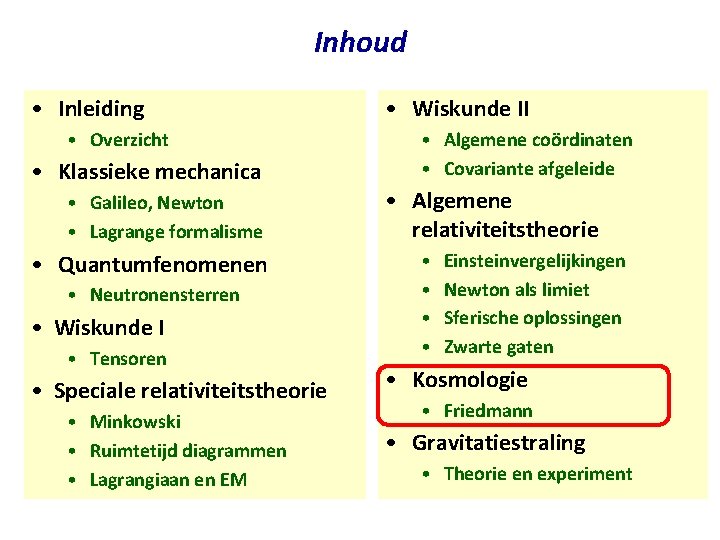 Inhoud

• Inleiding
  • Overzicht
• Klassieke mechanica
  • Galileo, Newton
  • Lagrange formalisme
• Quantumfenomenen
  • Neutronensterren
• Wiskunde I
  • Tensoren
• Speciale relativiteitstheorie
  • Minkowski
  • Ruimtetijd diagrammen
  • Lagrangiaan en EM

• Wiskunde II
  • Algemene coördinaten
  • Covariante afgeleide
• Algemene relativiteitstheorie
  • Einsteinvergelijkingen
  • Newton als limiet
  • Sferische oplossingen
  • Zwarte gaten
• Kosmologie
  • Friedmann
• Gravitatiestraling
  • Theorie en experiment